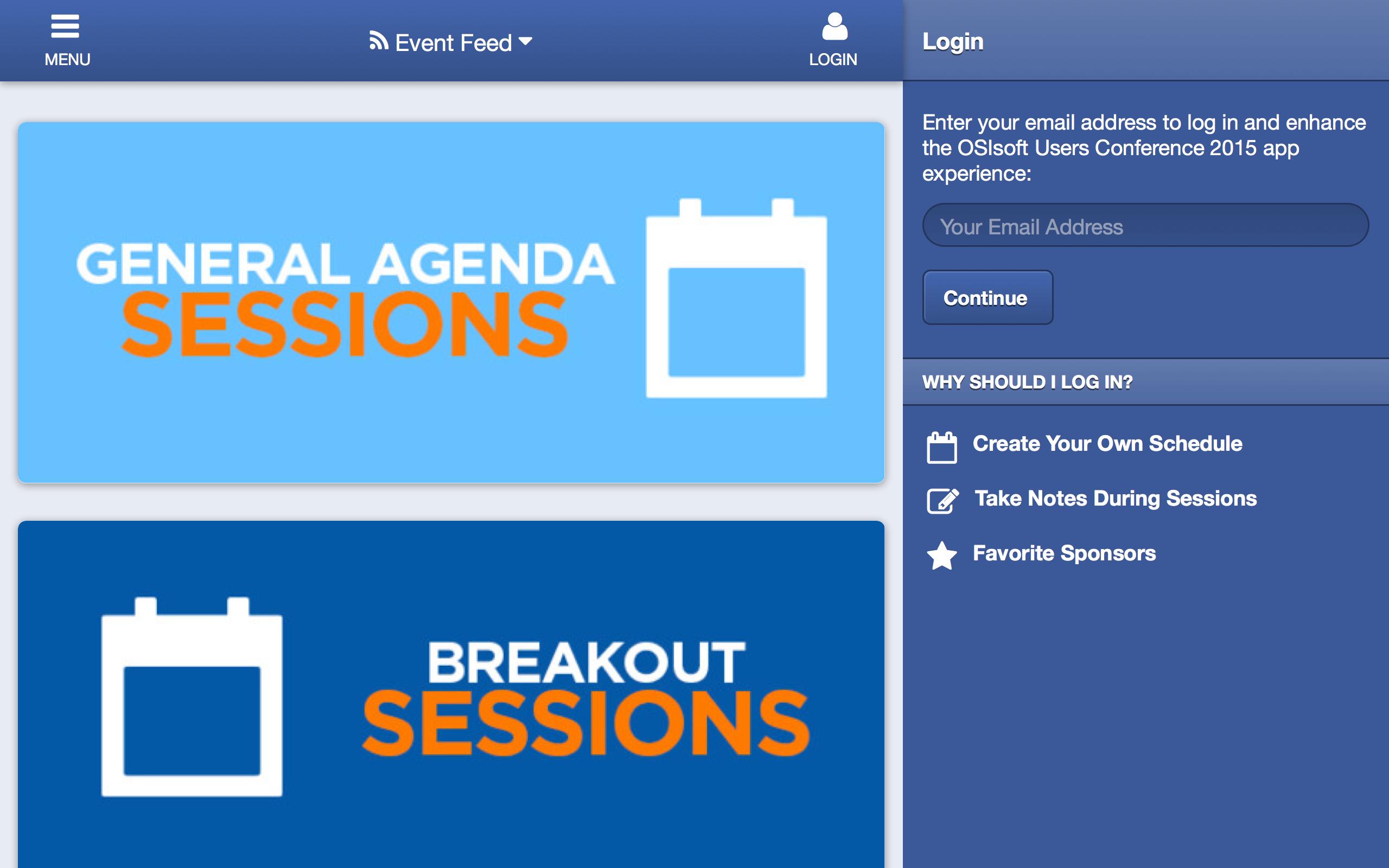 MENU

Event Feed

LOGIN

GENERAL AGENDA
SESSIONS

BREAKOUT
SESSIONS

Login

Enter your email address to log in and enhance the OSIsoft Users Conference 2015 app experience:

Your Email Address

Continue

WHY SHOULD I LOG IN?

Create Your Own Schedule

Take Notes During Sessions

Favorite Sponsors